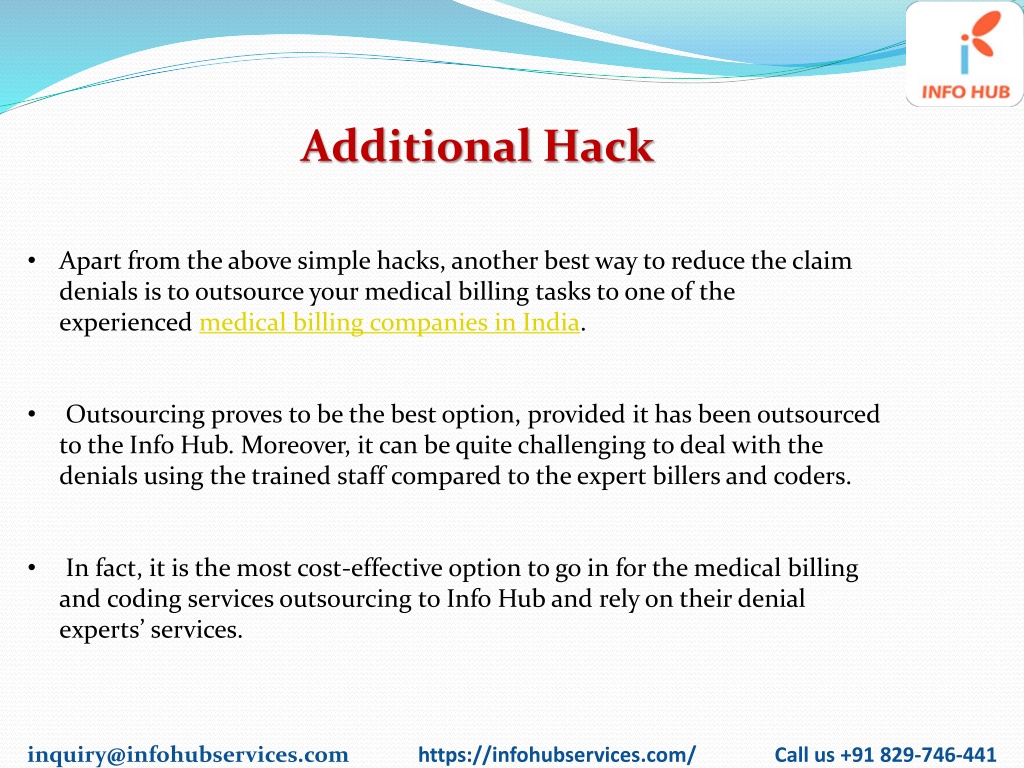 INFO HUB

Additional Hack

• Apart from the above simple hacks, another best way to reduce the claim denials is to outsource your medical billing tasks to one of the experienced medical billing companies in India.

• Outsourcing proves to be the best option, provided it has been outsourced to the Info Hub. Moreover, it can be quite challenging to deal with the denials using the trained staff compared to the expert billers and coders.

• In fact, it is the most cost-effective option to go in for the medical billing and coding services outsourcing to Info Hub and rely on their denial experts' services.

inquiry@infohubservices.com https://infohubservices.com/ Call us +91 829-746-441